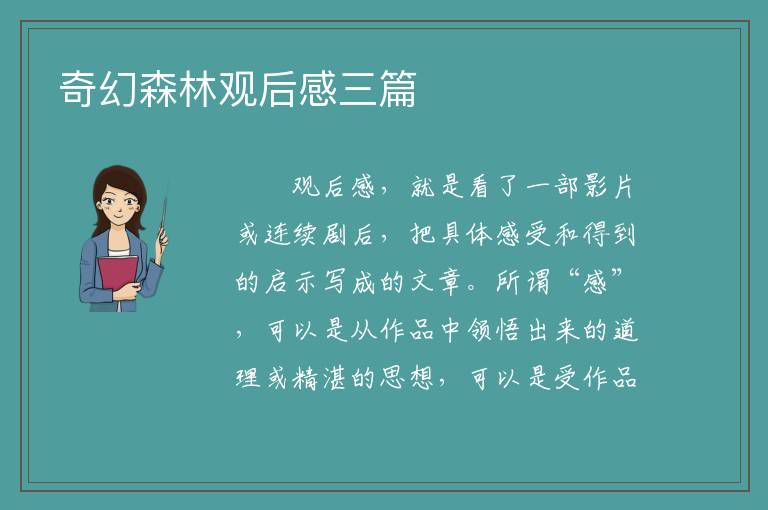 奇幻森林观后感三篇

观后感，就是看了一部影片或连续剧后，把具体感受和得到的启示写成的文章。所谓“感”，可以是从作品中领悟出来的道理或精湛的思想，可以是受作品